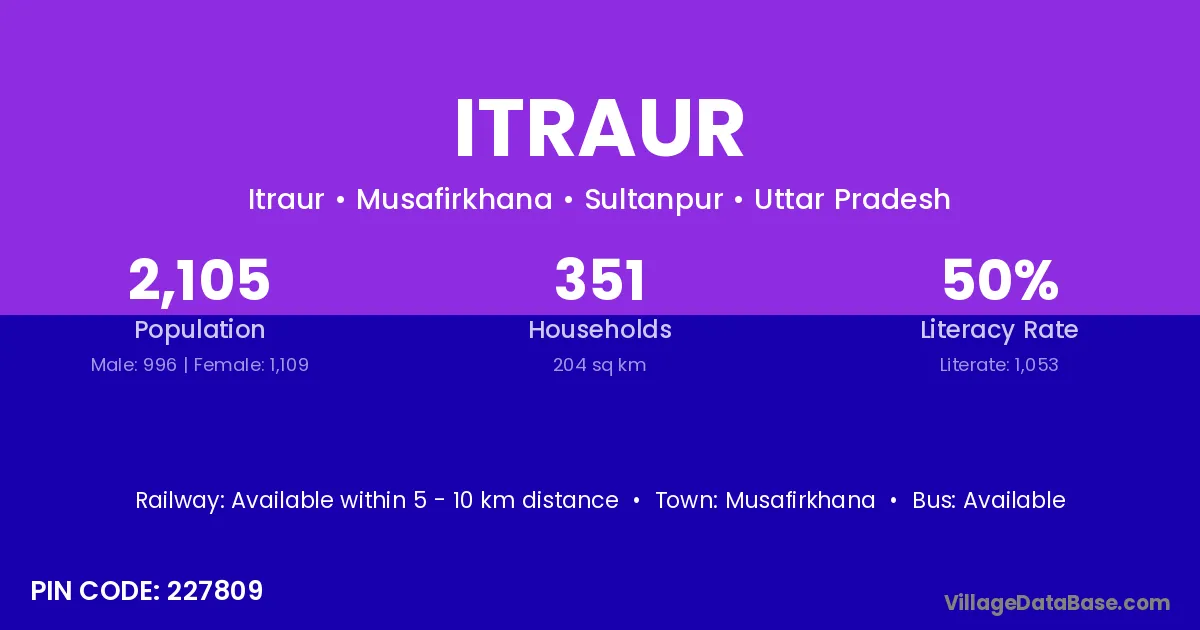 ITRAUR

Itraur • Musafirkhana • Sultanpur • Uttar Pradesh

2,105
Population
Male: 996 | Female: 1,109

351
Households
204 sq km

50%
Literacy Rate
Literate: 1,053

Railway: Available within 5 - 10 km distance • Town: Musafirkhana • Bus: Available

PIN CODE: 227809

VillageDataBase.com